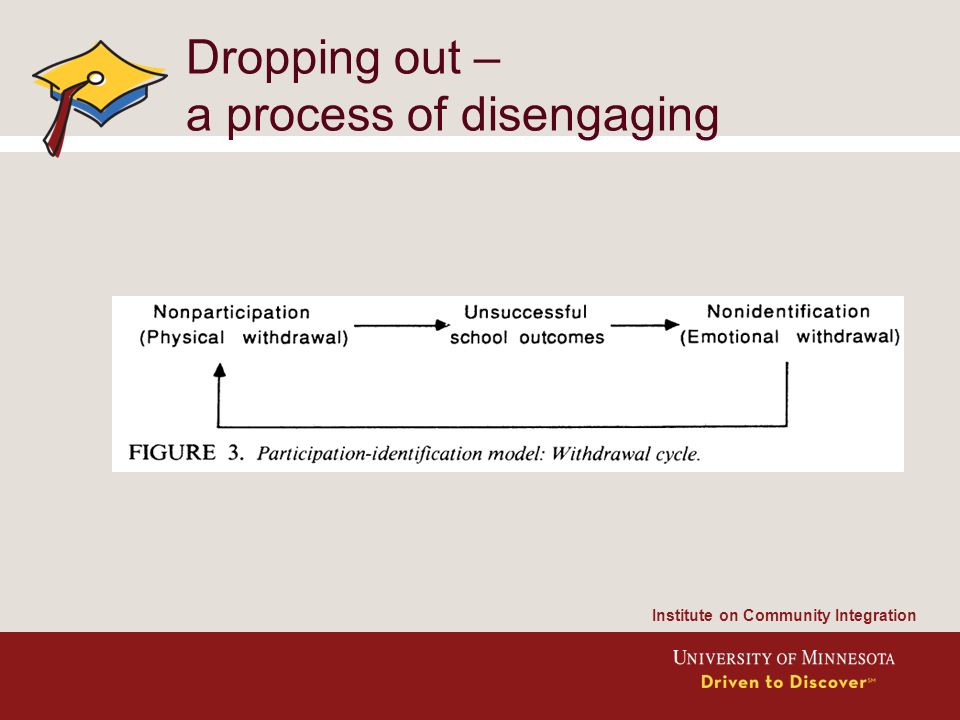 Dropping out –
a process of disengaging

Nonparticipation
(Physical withdrawal)

Unsuccessful
school outcomes

Nonidentification
(Emotional withdrawal)

FIGURE 3. Participation-identification model: Withdrawal cycle.

Institute on Community Integration

UNIVERSITY OF MINNESOTA
Driven to Discover℠